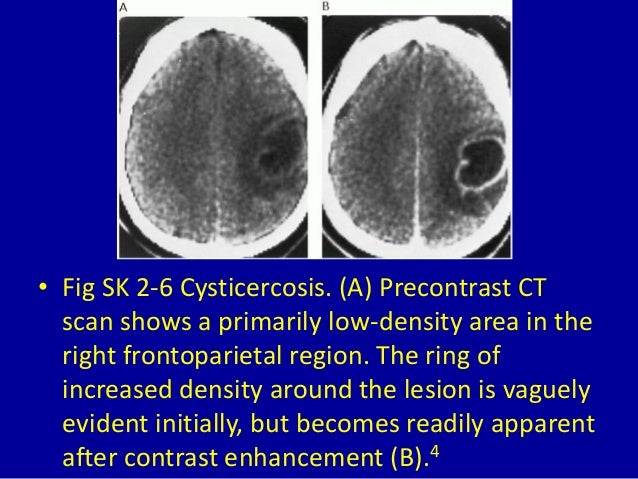 A

B

• Fig SK 2-6 Cysticercosis. (A) Precontrast CT scan shows a primarily low-density area in the right frontoparietal region. The ring of increased density around the lesion is vaguely evident initially, but becomes readily apparent after contrast enhancement (B).$^4$